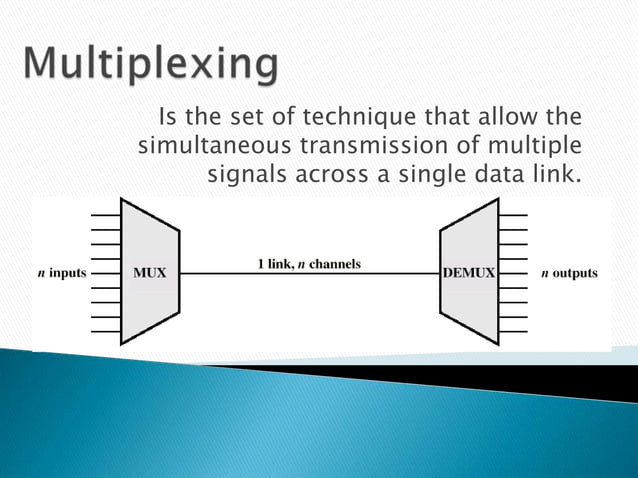 Multiplexing

Is the set of technique that allow the simultaneous transmission of multiple signals across a single data link.

$n$ inputs
MUX
1 link, $n$ channels
DEMUX
$n$ outputs